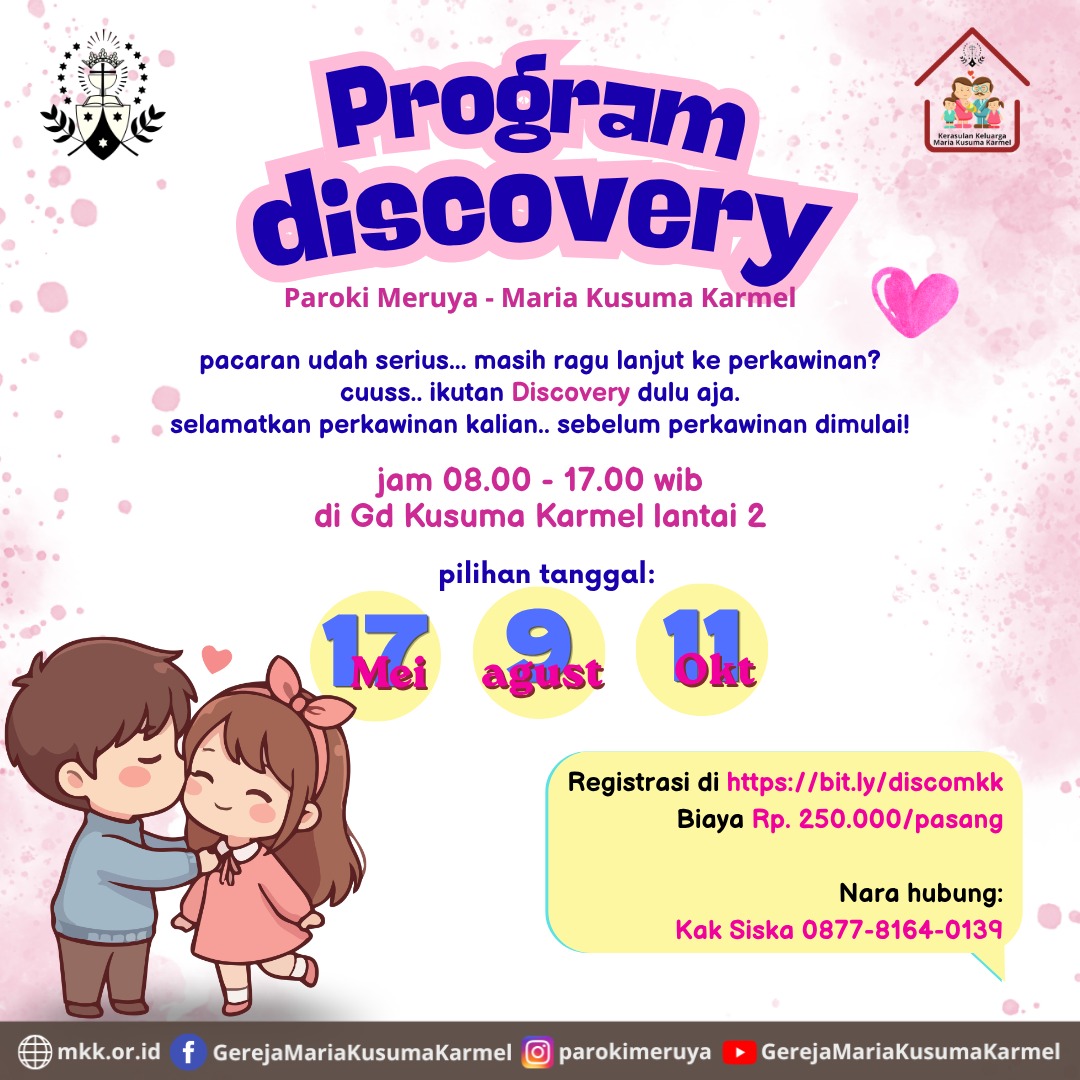 Kerasulan Keluarga Maria Kusuma Karmel

Program discovery

Paroki Meruya - Maria Kusuma Karmel

pacaran udah serius... masih ragu lanjut ke perkawinan? cuuss.. ikutan Discovery dulu aja. selamatkan perkawinan kalian.. sebelum perkawinan dimulai!

jam 08.00 - 17.00 wib
di Gd Kusuma Karmel lantai 2

pilihan tanggal:

17 Mei

9 agust

11 Okt

Registrasi di https://bit.ly/discomkk
Biaya Rp. 250.000/pasang

Nara hubung:
Kak Siska 0877-8164-0139

mkk.or.id GerejaMariaKusumaKarmel parokimeruya GerejaMariaKusumaKarmel